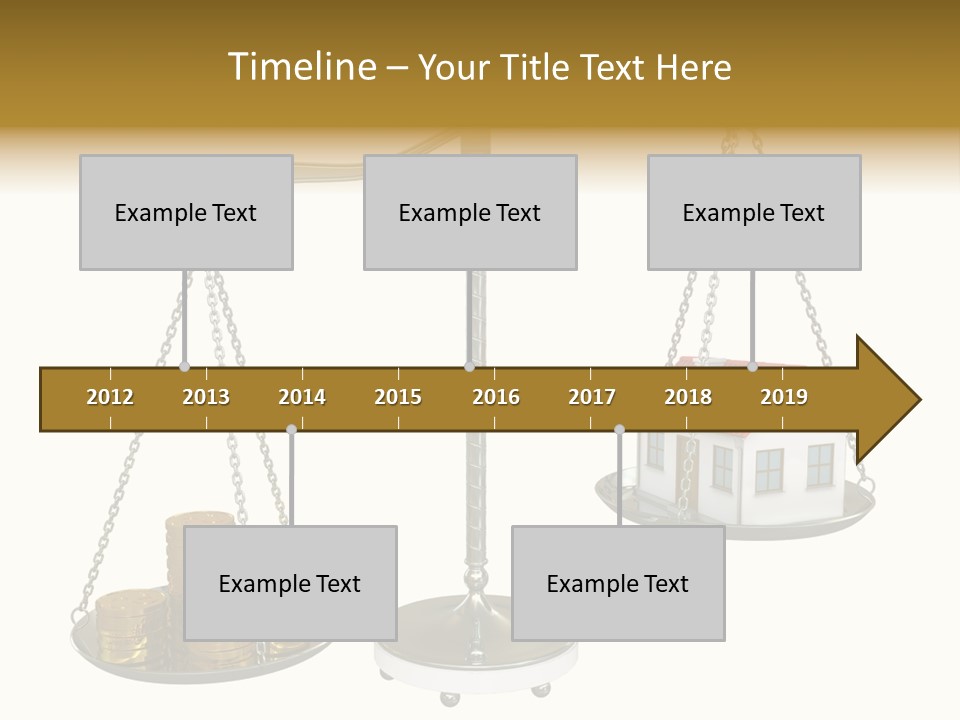 Timeline – Your Title Text Here

Example Text

Example Text

Example Text

2012 2013 2014 2015 2016 2017 2018 2019

Example Text

Example Text